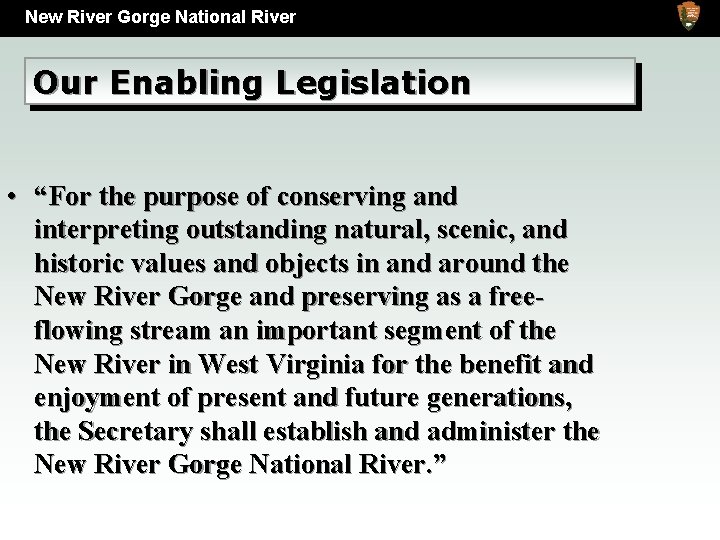 New River Gorge National River

Our Enabling Legislation

• “For the purpose of conserving and interpreting outstanding natural, scenic, and historic values and objects in and around the New River Gorge and preserving as a free-flowing stream an important segment of the New River in West Virginia for the benefit and enjoyment of present and future generations, the Secretary shall establish and administer the New River Gorge National River.”